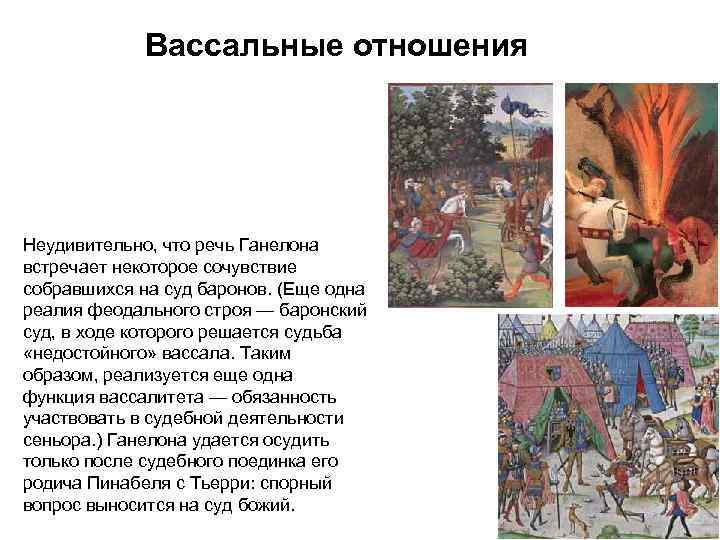 Вассальные отношения

Неудивительно, что речь Ганелона встречает некоторое сочувствие собравшихся на суд баронов. (Еще одна реалия феодального строя — баронский суд, в ходе которого решается судьба «недостойного» вассала. Таким образом, реализуется еще одна функция вассалитета — обязанность участвовать в судебной деятельности сеньора.) Ганелона удается осудить только после судебного поединка его родича Пинабеля с Тьерри: спорный вопрос выносится на суд божий.